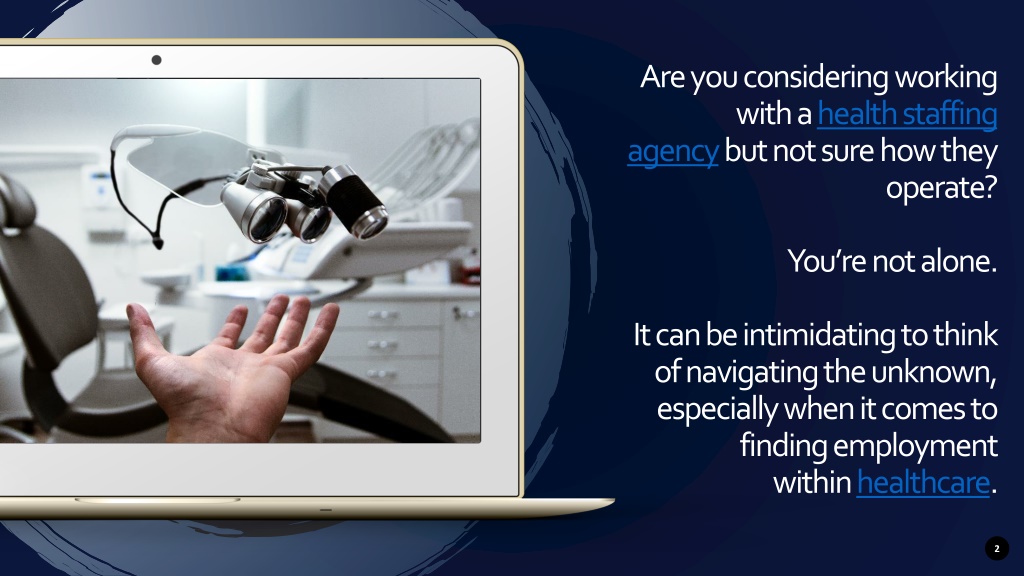 Are you considering working with a health staffing agency but not sure how they operate?

You're not alone.

It can be intimidating to think of navigating the unknown, especially when it comes to finding employment within healthcare.

2